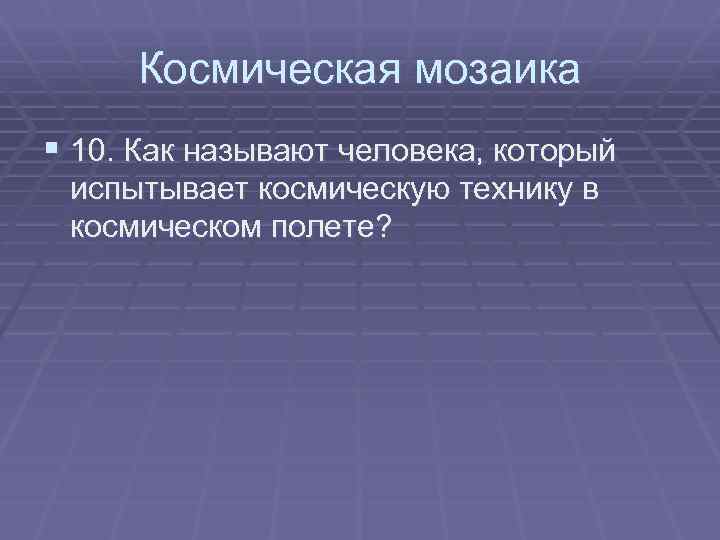 Космическая мозаика

10. Как называют человека, который испытывает космическую технику в космическом полете?